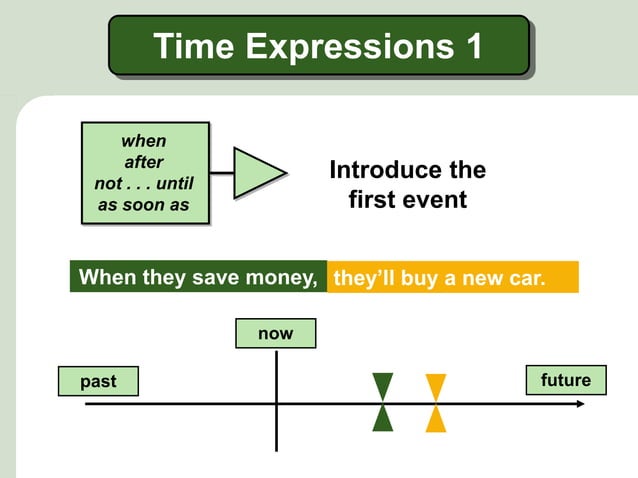 Time Expressions 1

when
after
not . . . until
as soon as

Introduce the first event

When they save money, they'll buy a new car.

now

past

future